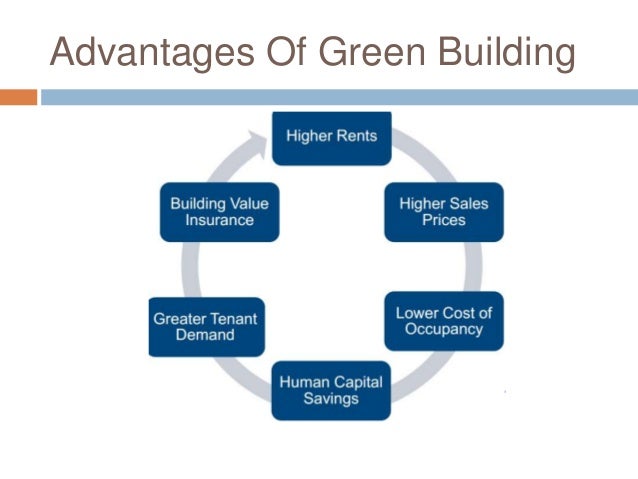 Advantages Of Green Building

Higher Rents

Higher Sales Prices

Lower Cost of Occupancy

Human Capital Savings

Greater Tenant Demand

Building Value Insurance